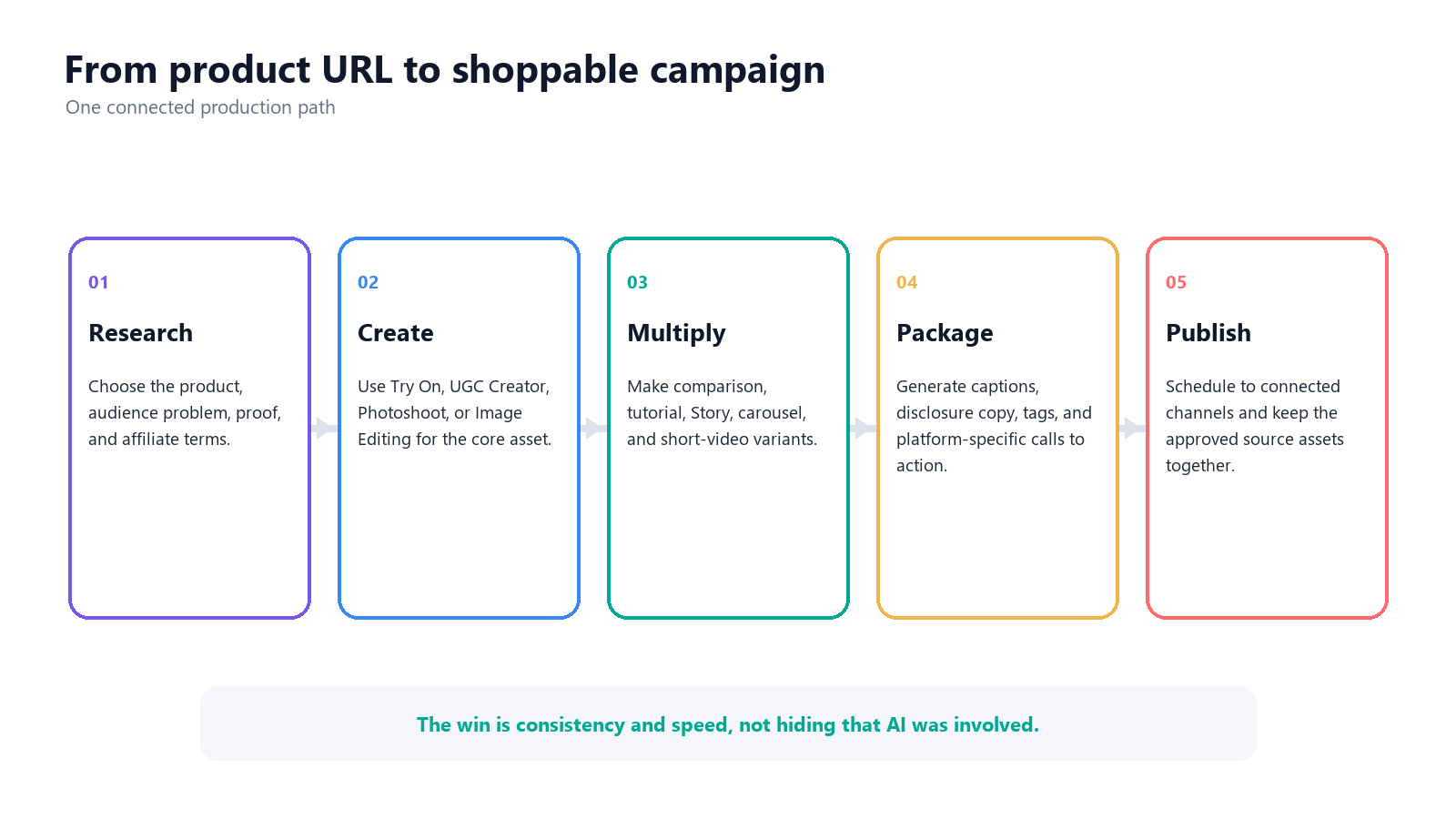 From product URL to shoppable campaign
One connected production path

01
Research
Choose the product, audience problem, proof, and affiliate terms.

02
Create
Use Try On, UGC Creator, Photoshoot, or Image Editing for the core asset.

03
Multiply
Make comparison, tutorial, Story, carousel, and short-video variants.

04
Package
Generate captions, disclosure copy, tags, and platform-specific calls to action.

05
Publish
Schedule to connected channels and keep the approved source assets together.

The win is consistency and speed, not hiding that AI was involved.